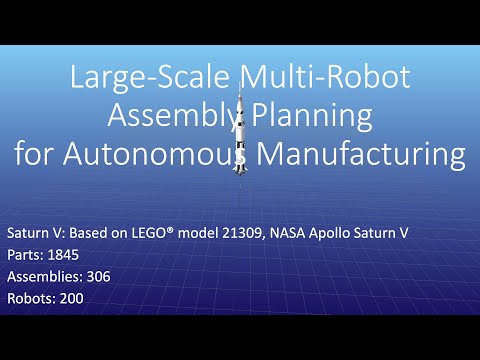 Large-Scale Multi-Robot Assembly Planning for Autonomous Manufacturing

Saturn V: Based on LEGO® model 21309, NASA Apollo Saturn V
Parts: 1845
Assemblies: 306
Robots: 200